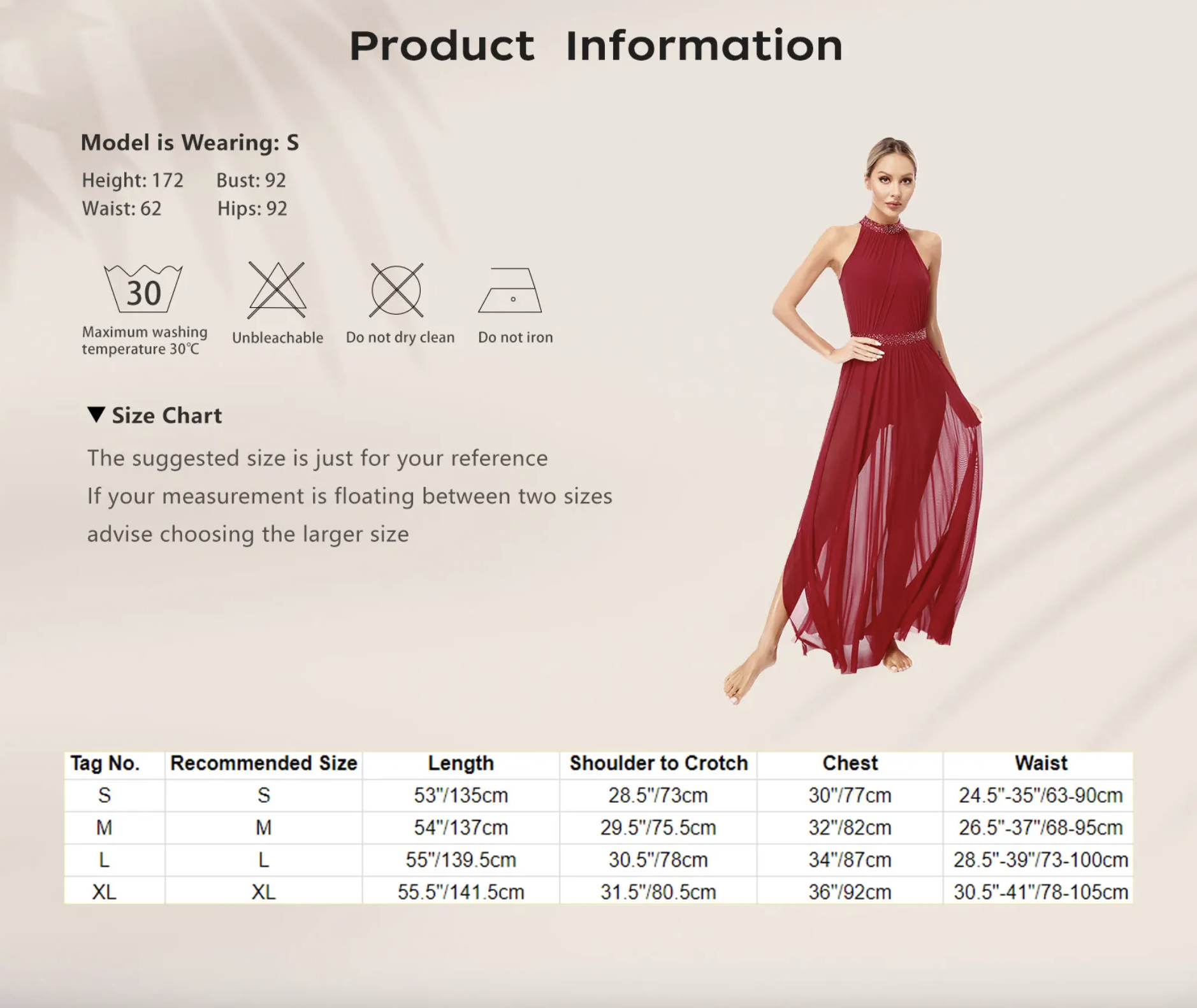 Product Information

Model is Wearing: S

Height: 172 Bust: 92
Waist: 62 Hips: 92

30

Maximum washing temperature 30℃

Unbleachable

Do not dry clean

Do not iron

▼ Size Chart

The suggested size is just for your reference
If your measurement is floating between two sizes
advise choosing the larger size

| Tag No. | Recommended Size | Length | Shoulder to Crotch | Chest | Waist |
|---|---|---|---|---|---|
| S | S | 53"/135cm | 28.5"/73cm | 30"/77cm | 24.5"-35"/63-90cm |
| M | M | 54"/137cm | 29.5"/75.5cm | 32"/82cm | 26.5"-37"/68-95cm |
| L | L | 55"/139.5cm | 30.5"/78cm | 34"/87cm | 28.5"-39"/73-100cm |
| XL | XL | 55.5"/141.5cm | 31.5"/80.5cm | 36"/92cm | 30.5"-41"/78-105cm |